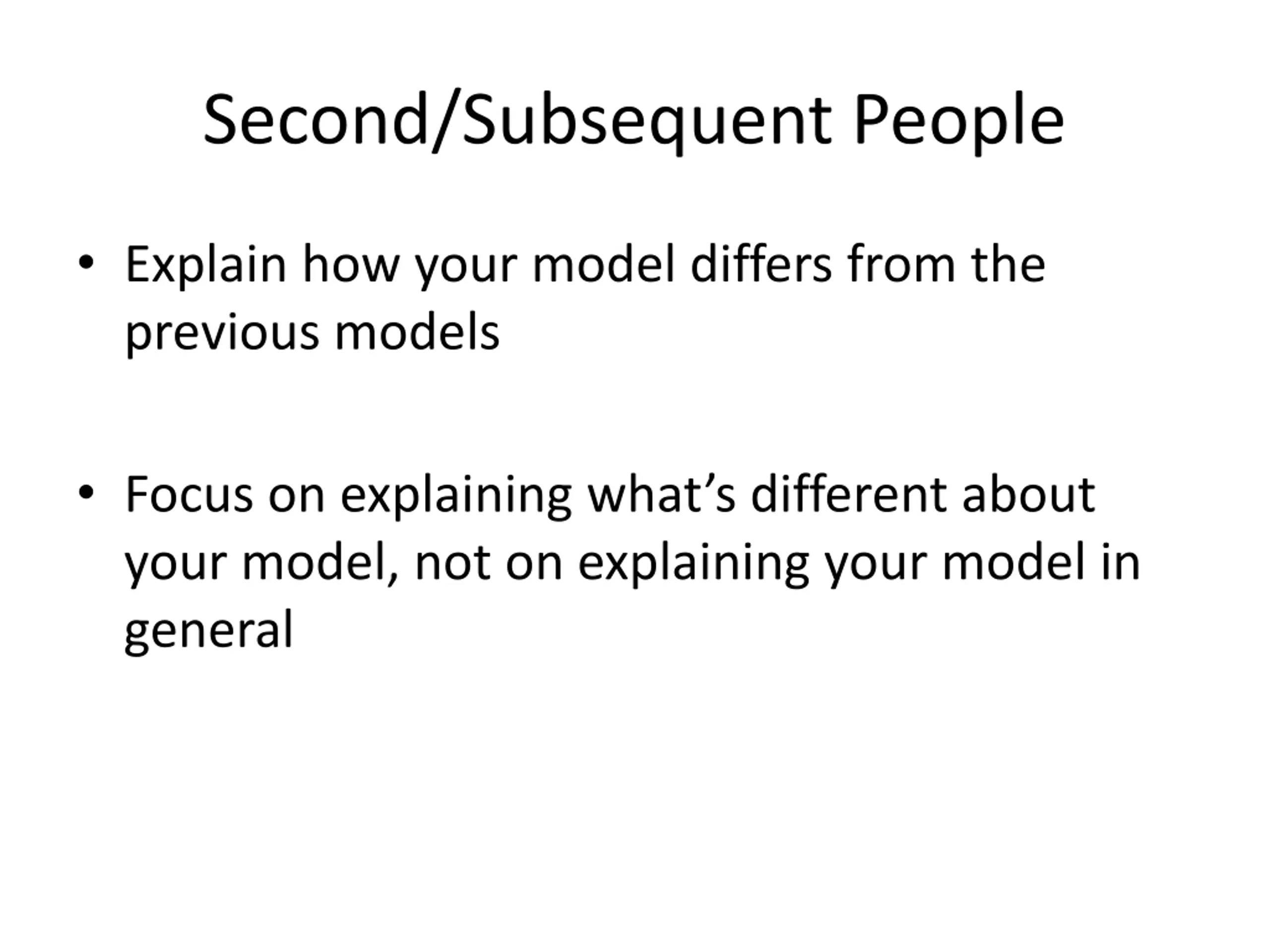 Second/Subsequent People

• Explain how your model differs from the previous models

• Focus on explaining what’s different about your model, not on explaining your model in general